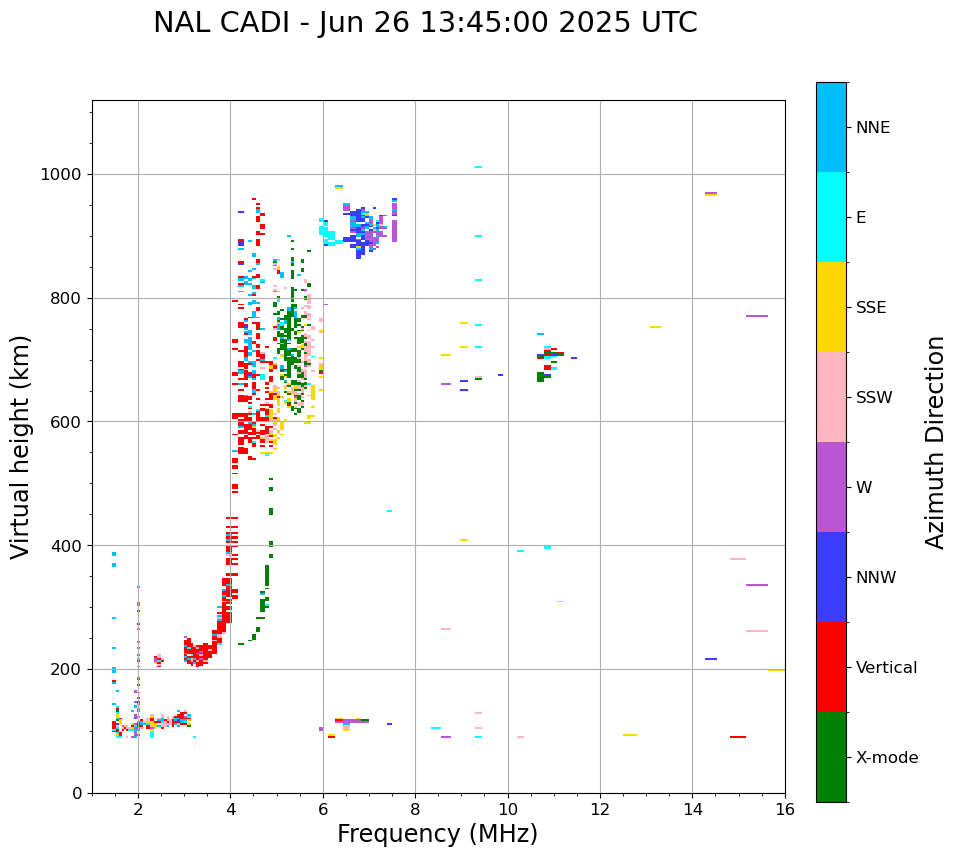 NAL CADI - Jun 26 13:45:00 2025 UTC

Virtual height (km)

1000
800
600
400
200
0

2
4
6
8
10
12
14
16

Frequency (MHz)

NNE
E
SSE
SSW
W
NNW
Vertical
X-mode

Azimuth Direction